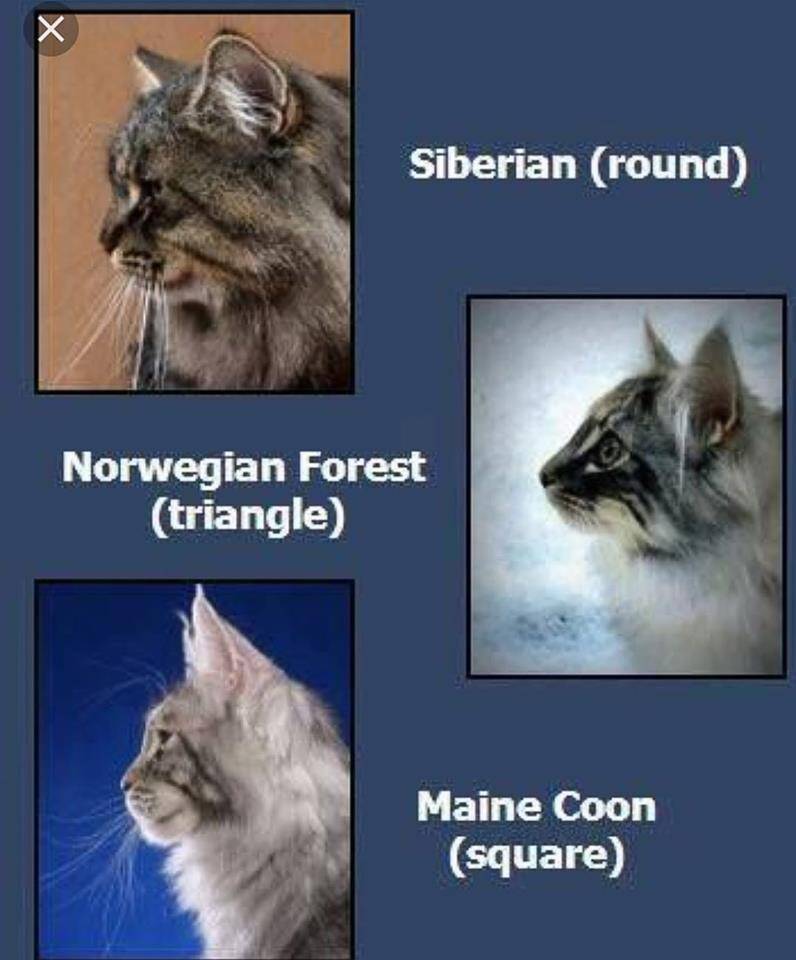 Siberian (round)

Norwegian Forest (triangle)

Maine Coon (square)